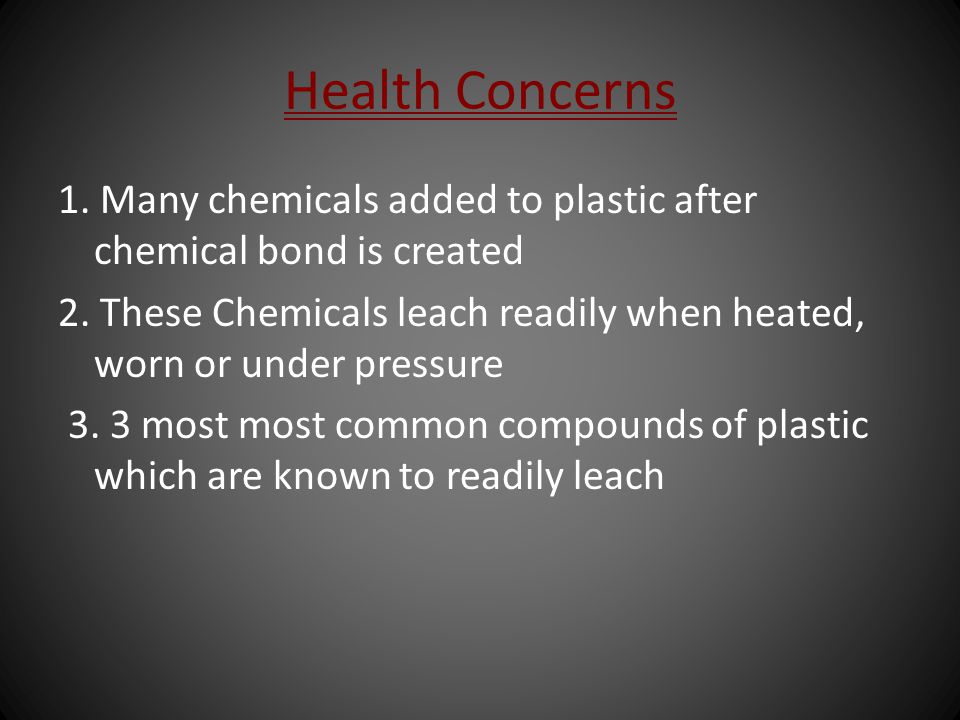 Health Concerns

1. Many chemicals added to plastic after chemical bond is created

2. These Chemicals leach readily when heated, worn or under pressure

3. 3 most most common compounds of plastic which are known to readily leach